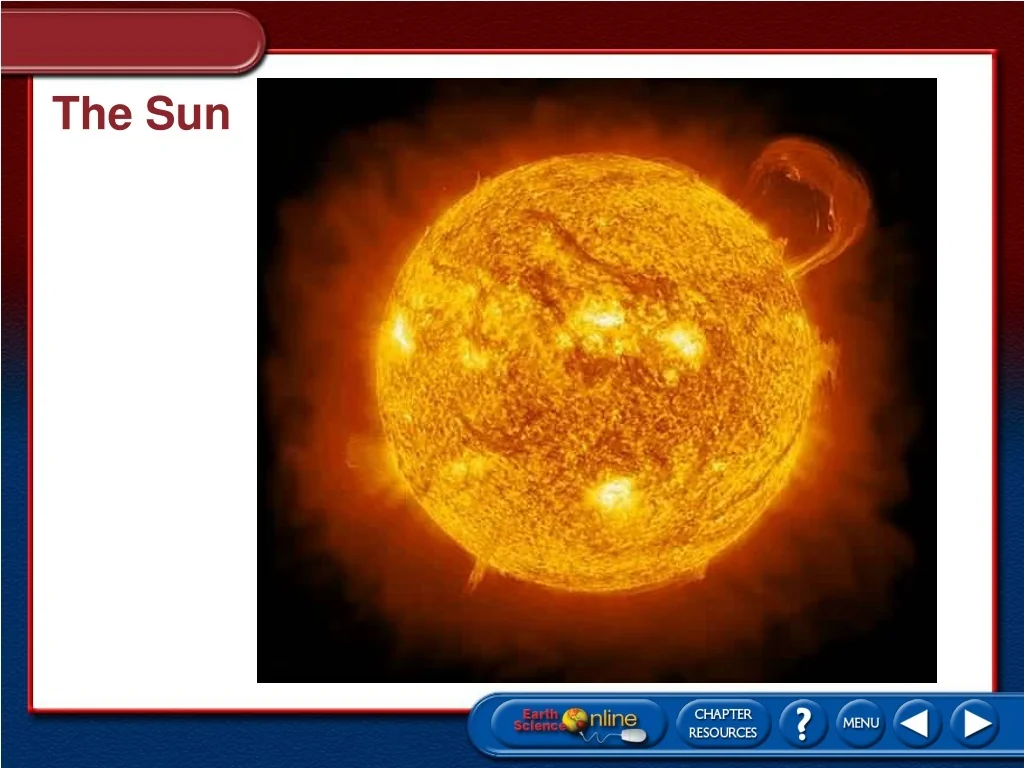 The Sun

Earth Science Online

CHAPTER RESOURCES

?

MENU